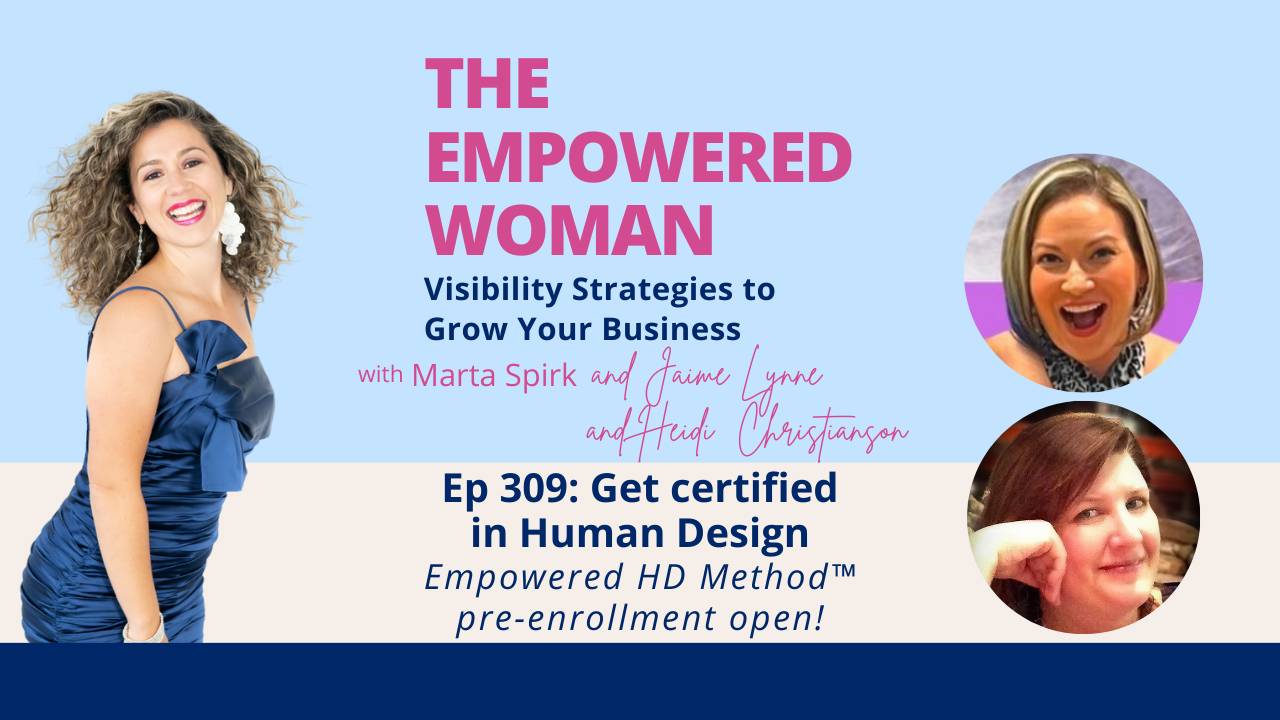 THE EMPOWERED WOMAN

Visibility Strategies to Grow Your Business

with Marta Spirk and Jaime Lynne andHeidi Christianson

Ep 309: Get certified in Human Design

Empowered HD Method™ pre-enrollment open!